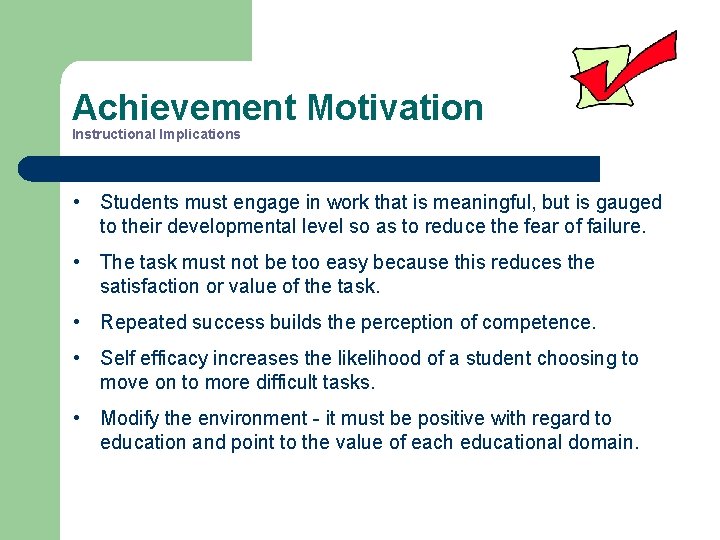 Achievement Motivation
Instructional Implications

• Students must engage in work that is meaningful, but is gauged to their developmental level so as to reduce the fear of failure.

• The task must not be too easy because this reduces the satisfaction or value of the task.

• Repeated success builds the perception of competence.

• Self efficacy increases the likelihood of a student choosing to move on to more difficult tasks.

• Modify the environment - it must be positive with regard to education and point to the value of each educational domain.